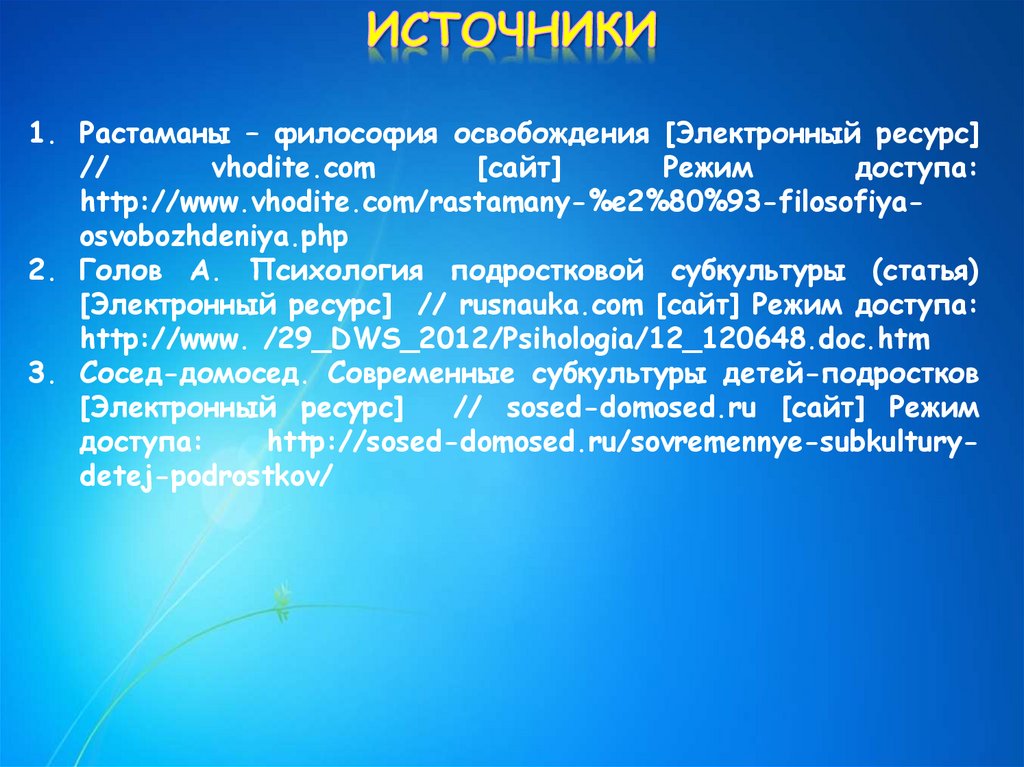 ИСТОЧНИКИ

1. Растаманы – философия освобождения [Электронный ресурс] // vhodite.com [сайт] Режим доступа: http://www.vhodite.com/rastamany-%e2%80%93-filosofiya-osvobozhdeniya.php
2. Голов А. Психология подростковой субкультуры (статья) [Электронный ресурс] // rusnauka.com [сайт] Режим доступа: http://www. /29_DWS_2012/Psihologia/12_120648.doc.htm
3. Сосед-домосед. Современные субкультуры детей-подростков [Электронный ресурс] // sosed-domosed.ru [сайт] Режим доступа: http://sosed-domosed.ru/sovremennye-subkultury-detej-podrostkov/